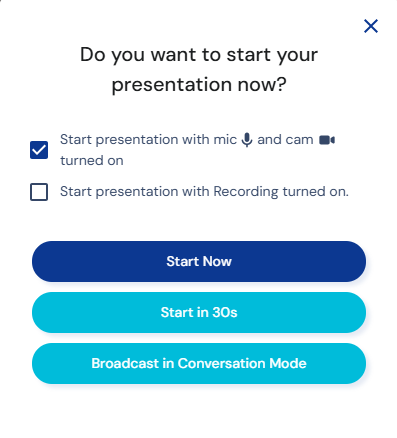 Do you want to start your presentation now?

Start presentation with mic and cam turned on

Start presentation with Recording turned on.

Start Now

Start in 30s

Broadcast in Conversation Mode